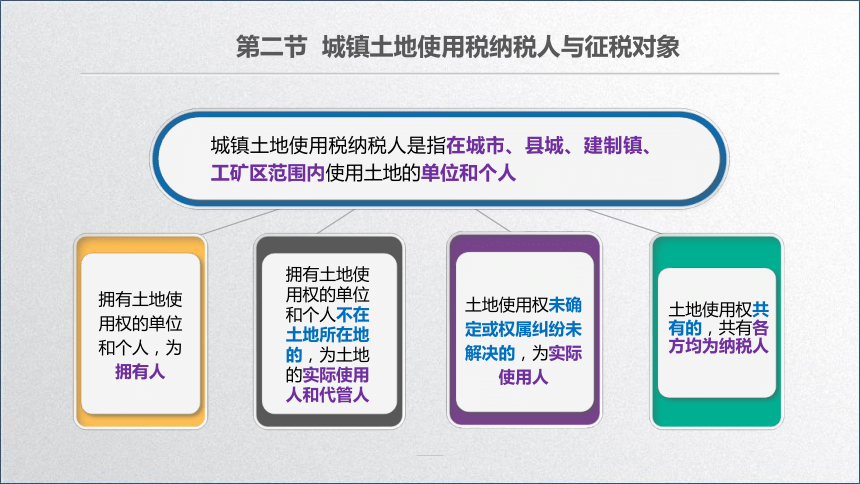 第二节 城镇土地使用税纳税人与征税对象

城镇土地使用税纳税人是指在城市、县城、建制镇、工矿区范围内使用土地的单位和个人

拥有土地使用权的单位和个人，为拥有人

拥有土地使用权的单位和个人不在土地所在地的，为土地的实际使用人和代管人

土地使用权未确定或权属纠纷未解决的，为实际使用人

土地使用权共有的，共有各方均为纳税人